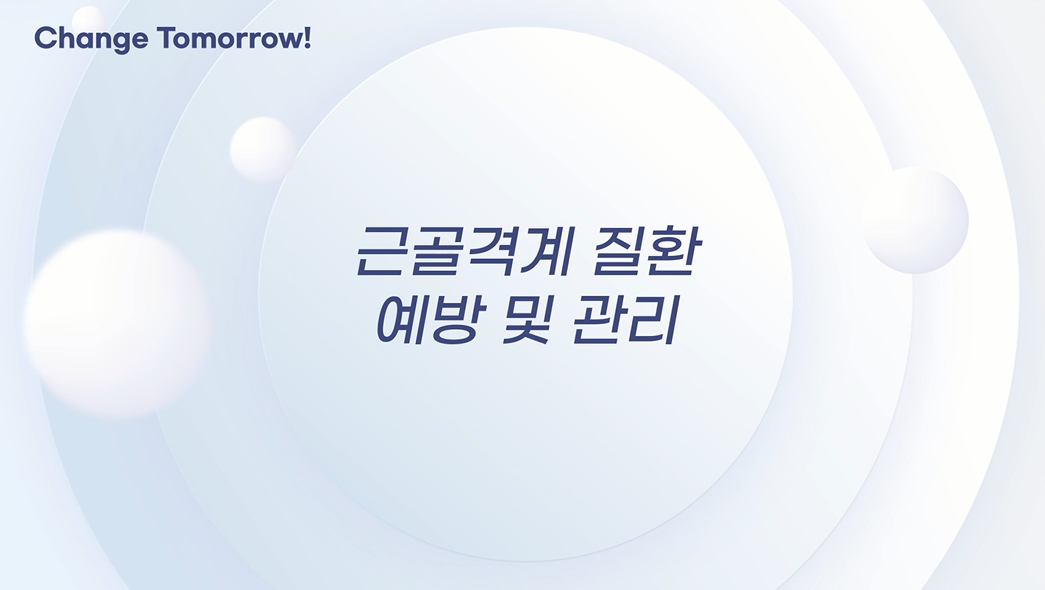 Change Tomorrow!

근골격계 질환
예방 및 관리